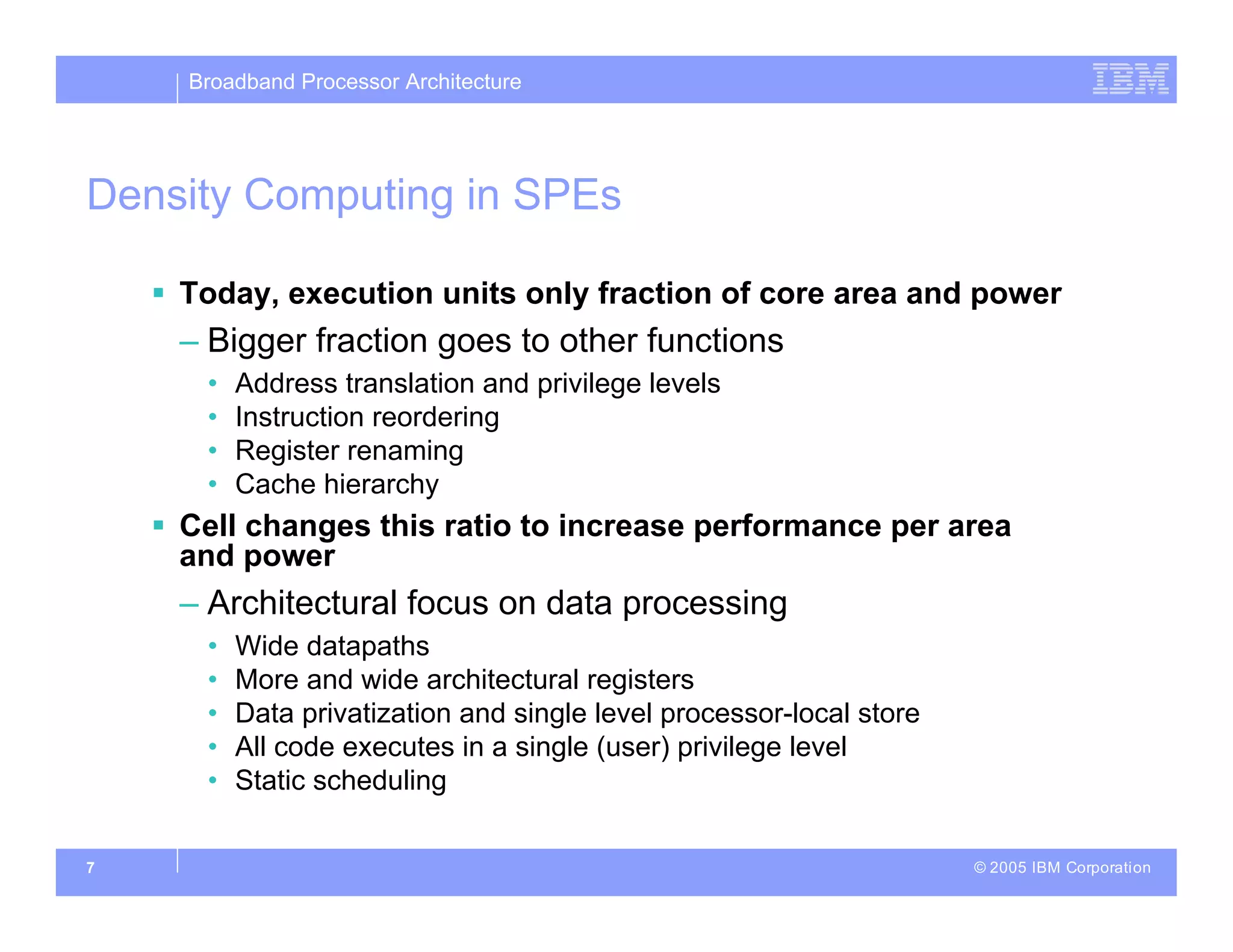 Broadband Processor Architecture

IBM

Density Computing in SPEs

▪ Today, execution units only fraction of core area and power

– Bigger fraction goes to other functions

• Address translation and privilege levels
• Instruction reordering
• Register renaming
• Cache hierarchy

▪ Cell changes this ratio to increase performance per area and power

– Architectural focus on data processing

• Wide datapaths
• More and wide architectural registers
• Data privatization and single level processor-local store
• All code executes in a single (user) privilege level
• Static scheduling

7

© 2005 IBM Corporation